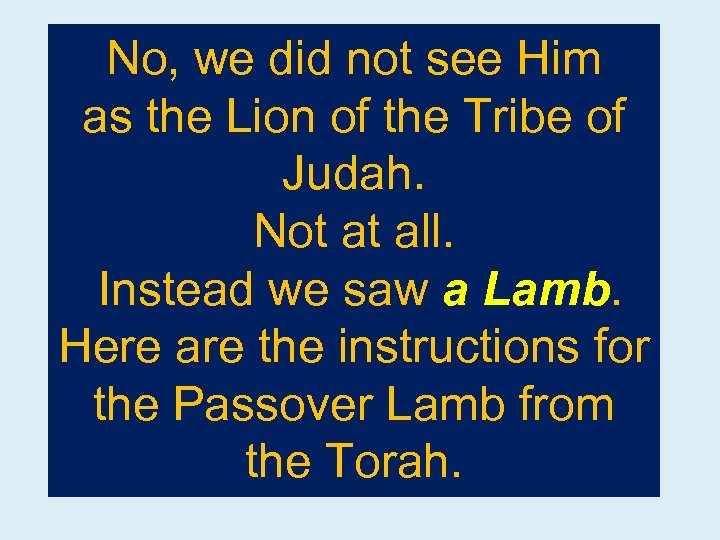 No, we did not see Him as the Lion of the Tribe of Judah.
Not at all.
Instead we saw a Lamb.
Here are the instructions for the Passover Lamb from the Torah.